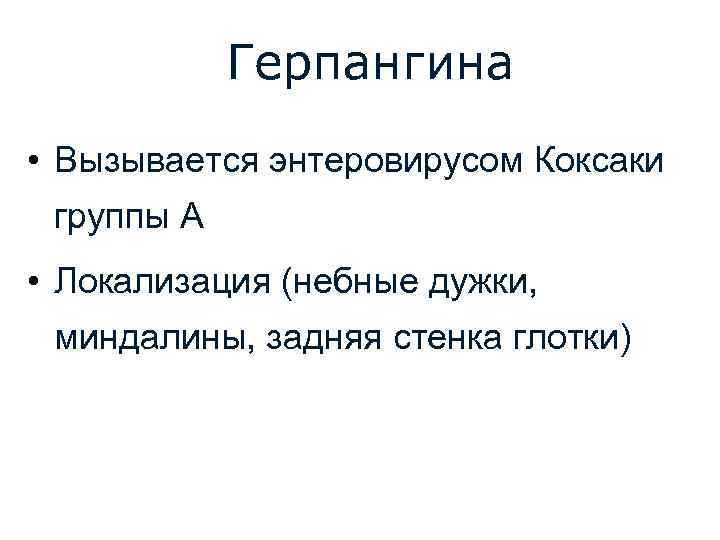 Герпангина

• Вызывается энтеровирусом Коксаки группы А

• Локализация (небные дужки, миндалины, задняя стенка глотки)